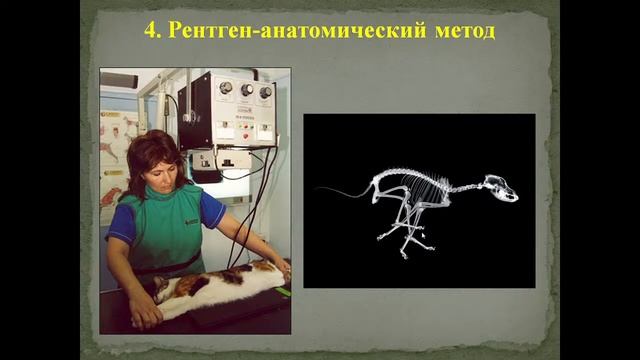 4. Рентген-анатомический метод